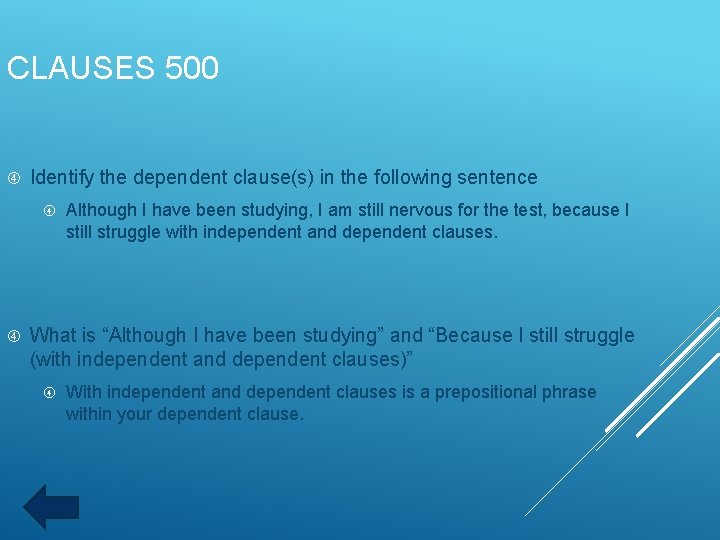 CLAUSES 500

Identify the dependent clause(s) in the following sentence

Although I have been studying, I am still nervous for the test, because I still struggle with independent and dependent clauses.

What is “Although I have been studying” and “Because I still struggle (with independent and dependent clauses)”

With independent and dependent clauses is a prepositional phrase within your dependent clause.